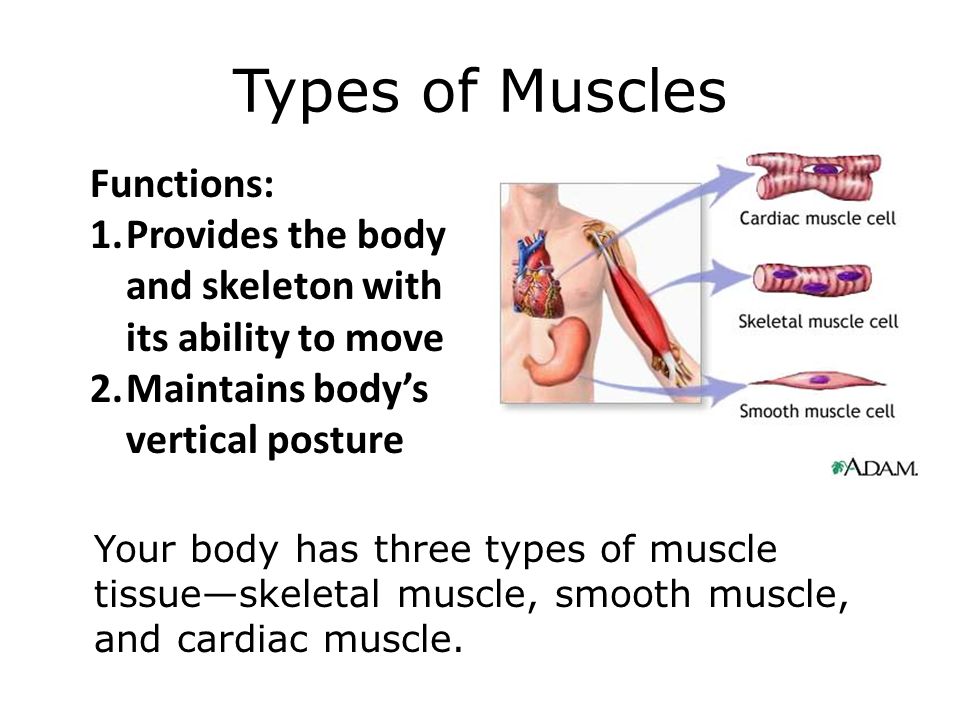 Types of Muscles

Functions:
1. Provides the body and skeleton with its ability to move
2. Maintains body's vertical posture

Cardiac muscle cell

Skeletal muscle cell

Smooth muscle cell

A.D.A.M.

Your body has three types of muscle tissue—skeletal muscle, smooth muscle, and cardiac muscle.